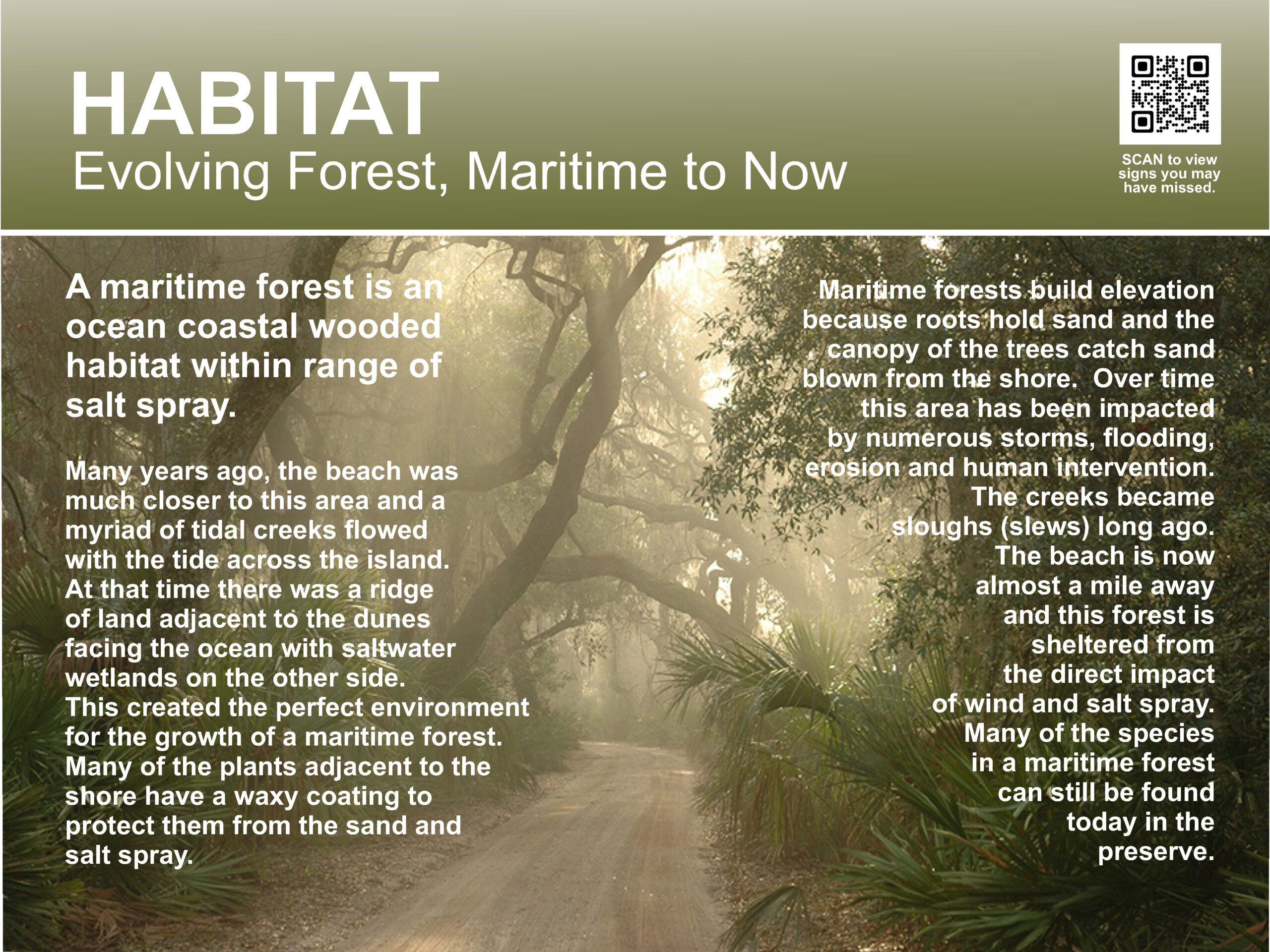 HABITAT
Evolving Forest, Maritime to Now

SCAN to view signs you may have missed.

A maritime forest is an ocean coastal wooded habitat within range of salt spray.

Many years ago, the beach was much closer to this area and a myriad of tidal creeks flowed with the tide across the island. At that time there was a ridge of land adjacent to the dunes facing the ocean with saltwater wetlands on the other side. This created the perfect environment for the growth of a maritime forest. Many of the plants adjacent to the shore have a waxy coating to protect them from the sand and salt spray.

Maritime forests build elevation because roots hold sand and the canopy of the trees catch sand blown from the shore. Over time this area has been impacted by numerous storms, flooding, erosion and human intervention. The creeks became sloughs (slews) long ago. The beach is now almost a mile away and this forest is sheltered from the direct impact of wind and salt spray. Many of the species in a maritime forest can still be found today in the preserve.